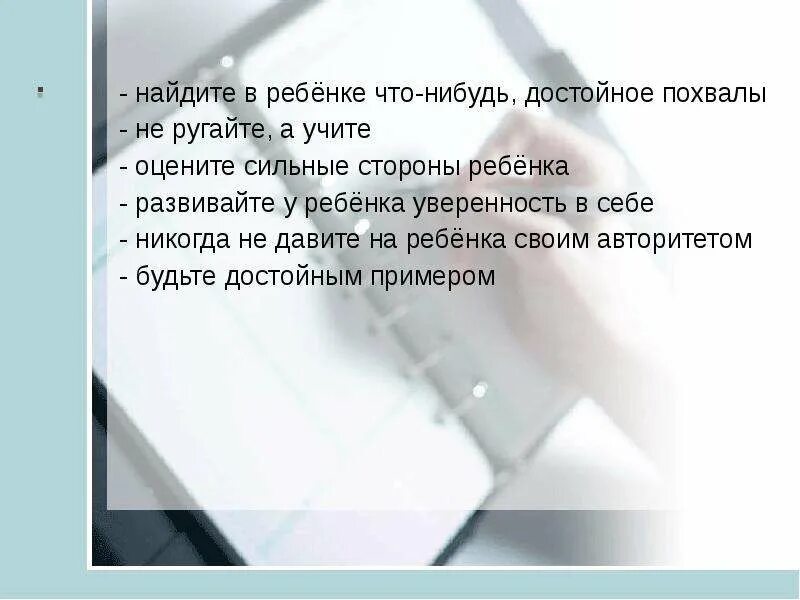 - найдите в ребёнке что-нибудь, достойное похвалы
- не ругайте, а учите
- оцените сильные стороны ребёнка
- развивайте у ребёнка уверенность в себе
- никогда не давите на ребёнка своим авторитетом
- будьте достойным примером